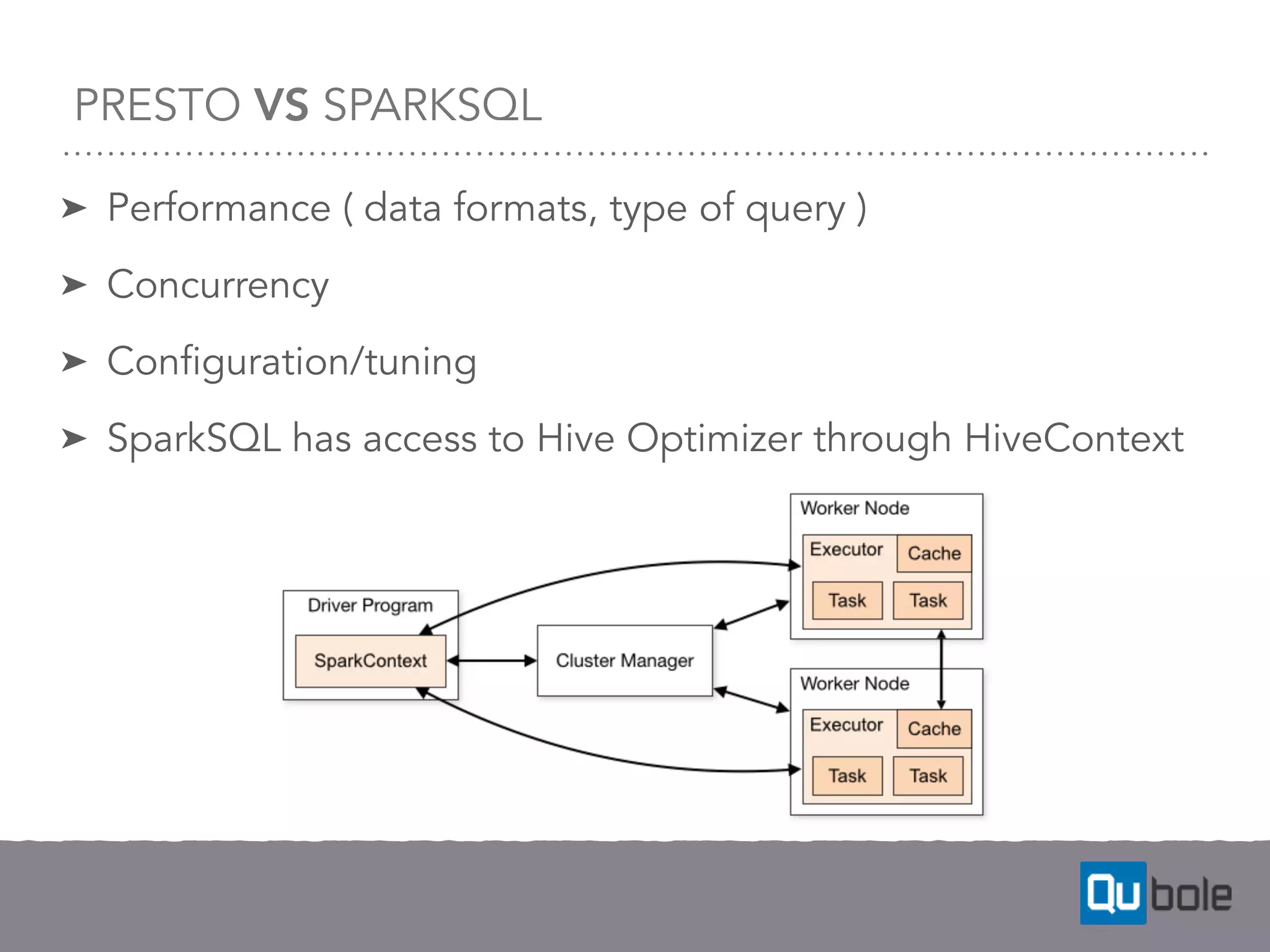 PRESTO VS SPARKSQL

➤ Performance ( data formats, type of query )

➤ Concurrency

➤ Configuration/tuning

➤ SparkSQL has access to Hive Optimizer through HiveContext

Driver Program

SparkContext

Cluster Manager

Worker Node

Executor

Cache

Task

Task

Worker Node

Executor

Cache

Task

Task

Qubole